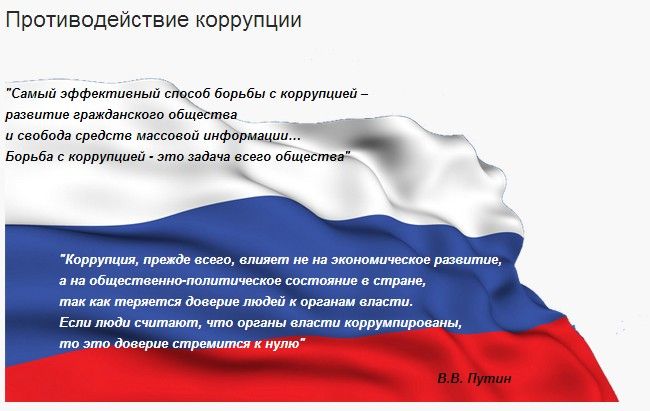 Противодействие коррупции

"Самый эффективный способ борьбы с коррупцией – развитие гражданского общества и свобода средств массовой информации… Борьба с коррупцией - это задача всего общества"

"Коррупция, прежде всего, влияет не на экономическое развитие, а на общественно-политическое состояние в стране, так как теряется доверие людей к органам власти. Если люди считают, что органы власти коррумпированы, то это доверие стремится к нулю"

В.В. Путин